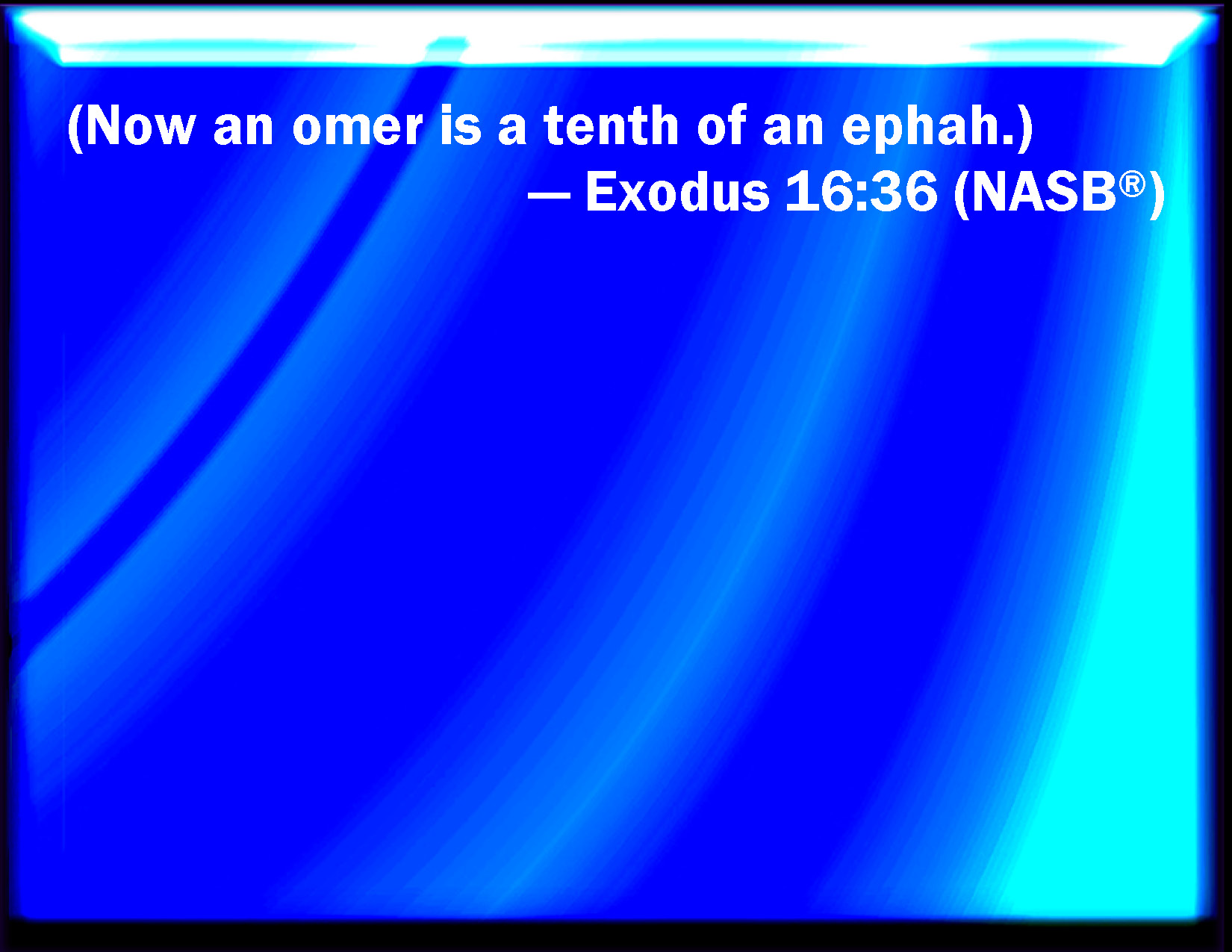 (Now an omer is a tenth of an ephah.)
— Exodus 16:36 (NASB®)